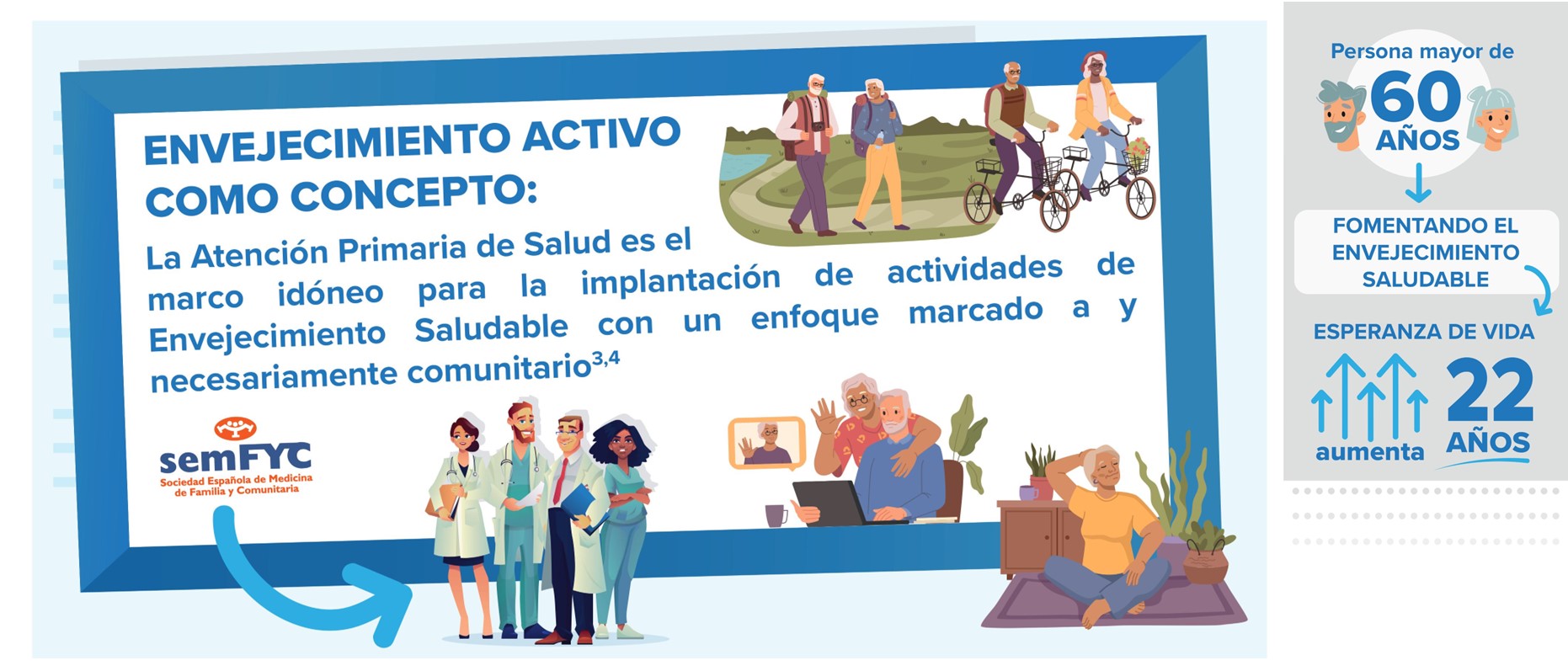 ENVEJECIMIENTO ACTIVO COMO CONCEPTO:

La Atención Primaria de Salud es el marco idóneo para la implantación de actividades de Envejecimiento Saludable con un enfoque marcado a y necesariamente comunitario$^{3,4}$

semFYC
Sociedad Española de Medicina de Familia y Comunitaria

Persona mayor de
60
AÑOS

FOMENTANDO EL ENVEJECIMIENTO SALUDABLE

ESPERANZA DE VIDA
aumenta
22
AÑOS